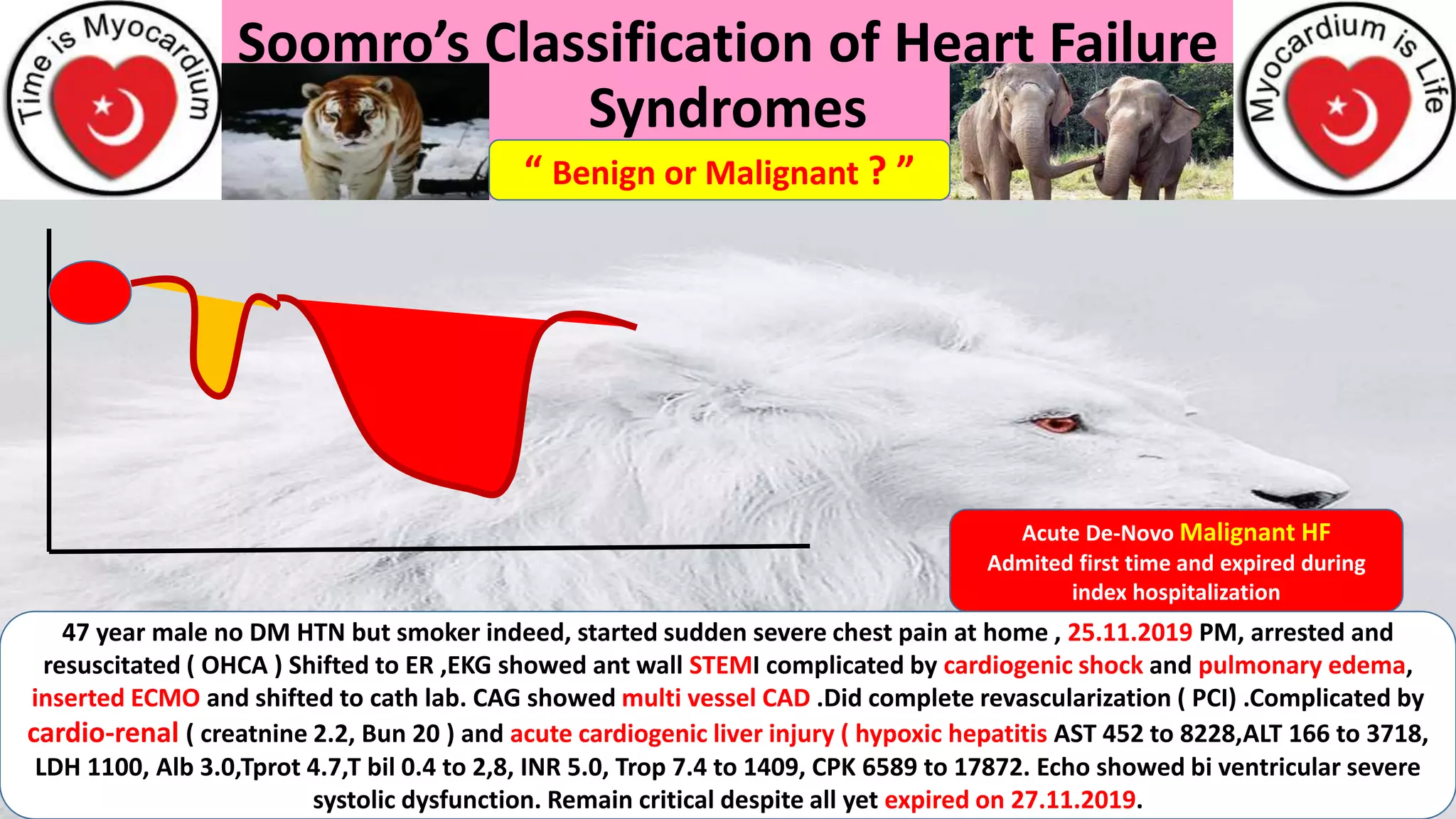 Time is Myocardium

Soomro's Classification of Heart Failure Syndromes

" Benign or Malignant ? "

Myocardium is Life

Acute De-Novo Malignant HF
Admited first time and expired during index hospitalization

47 year male no DM HTN but smoker indeed, started sudden severe chest pain at home , 25.11.2019 PM, arrested and resuscitated ( OHCA ) Shifted to ER ,EKG showed ant wall STEMI complicated by cardiogenic shock and pulmonary edema, inserted ECMO and shifted to cath lab. CAG showed multi vessel CAD .Did complete revascularization ( PCI) .Complicated by cardio-renal ( creatnine 2.2, Bun 20 ) and acute cardiogenic liver injury ( hypoxic hepatitis AST 452 to 8228,ALT 166 to 3718, LDH 1100, Alb 3.0,Tprot 4.7,T bil 0.4 to 2,8, INR 5.0, Trop 7.4 to 1409, CPK 6589 to 17872. Echo showed bi ventricular severe systolic dysfunction. Remain critical despite all yet expired on 27.11.2019.